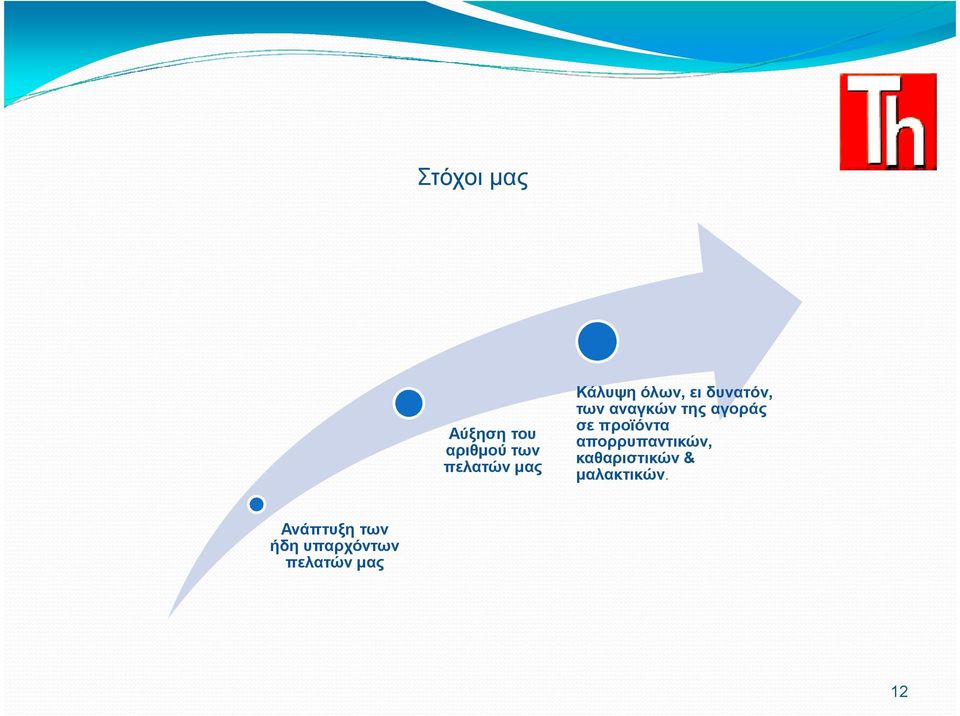 Th

Στόχοι μας

Ανάπτυξη των ήδη υπαρχόντων πελατών μας

Αύξηση του αριθμού των πελατών μας

Κάλυψη όλων, ει δυνατόν, των αναγκών της αγοράς σε προϊόντα απορρυπαντικών, καθαριστικών & μαλακτικών.

12